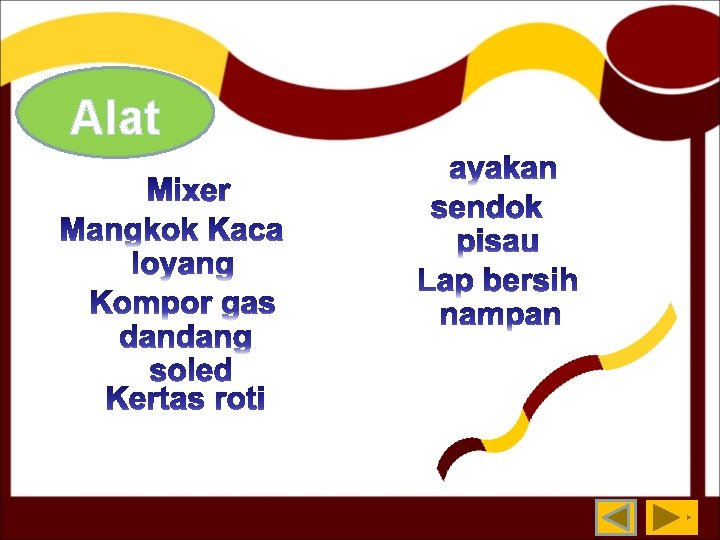 Alat

Mixer
Mangkok Kaca
loyang
Kompor gas
dandang
soled
Kertas roti

ayakan
sendok
pisau
Lap bersih
nampan